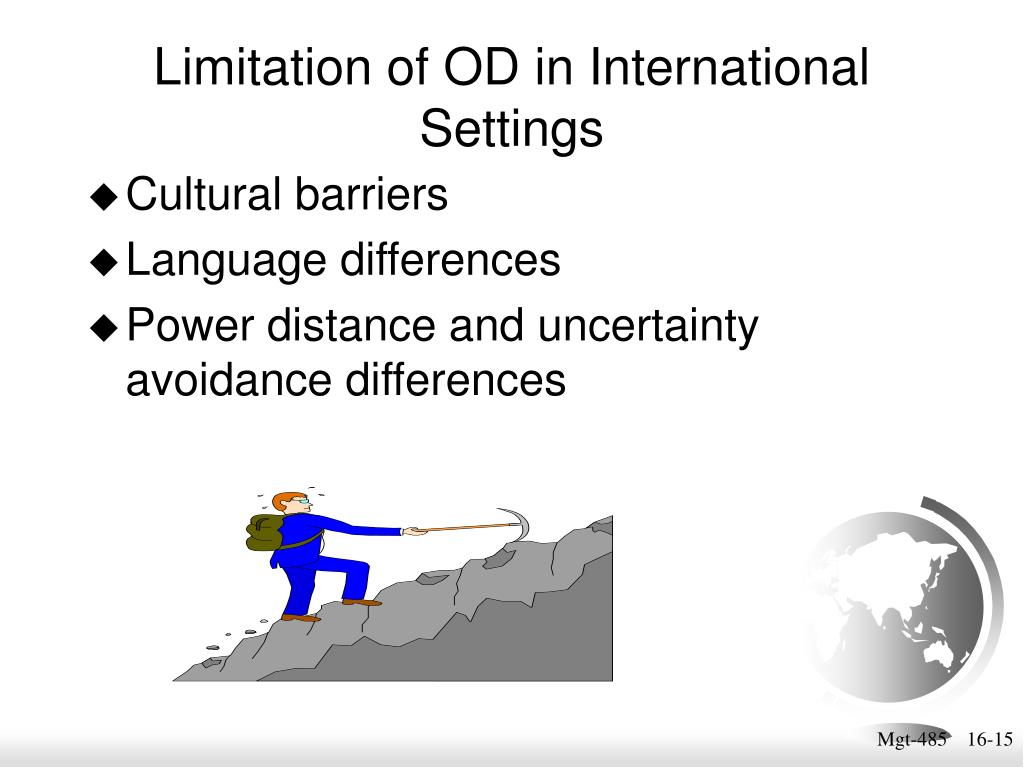 Limitation of OD in International Settings

◆ Cultural barriers
◆ Language differences
◆ Power distance and uncertainty avoidance differences

Mgt-485 16-15